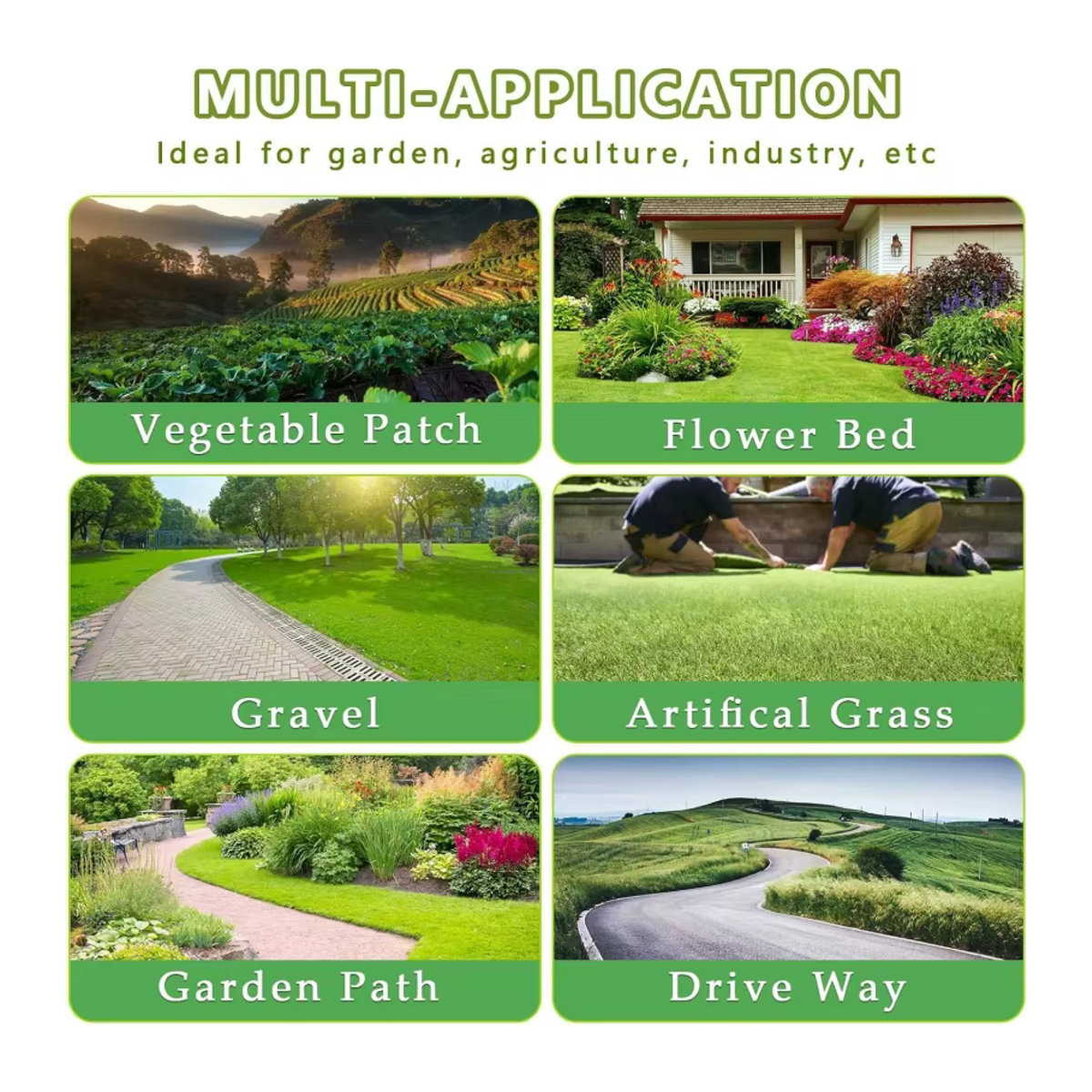 MULTI-APPLICATION

Ideal for garden, agriculture, industry, etc

Vegetable Patch

Flower Bed

Gravel

Artifical Grass

Garden Path

Drive Way